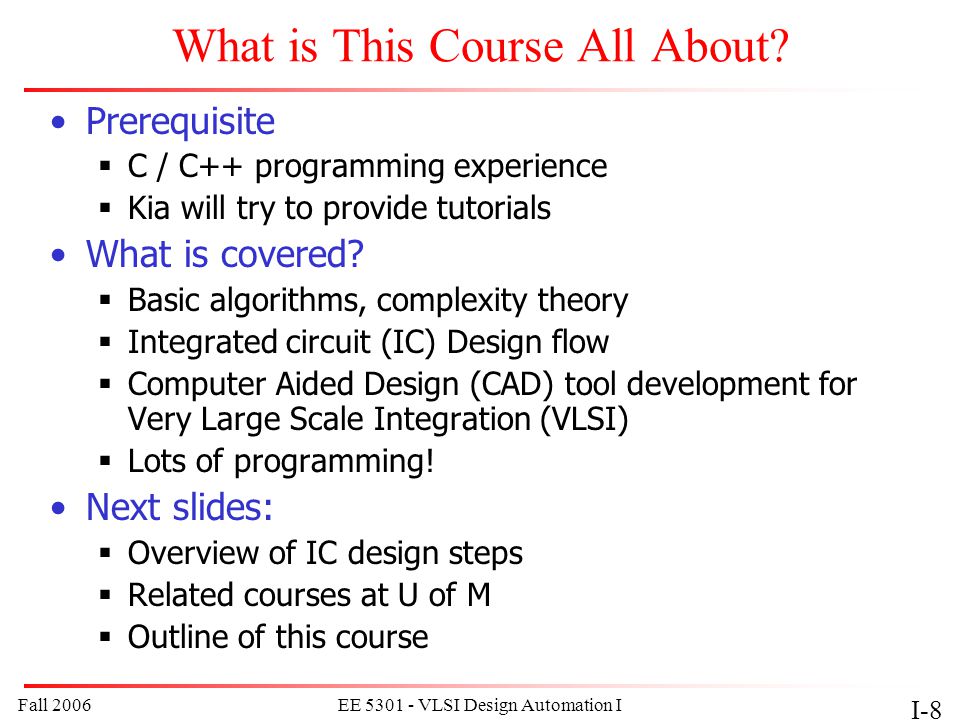 What is This Course All About?

• Prerequisite
  ▪ C / C++ programming experience
  ▪ Kia will try to provide tutorials
• What is covered?
  ▪ Basic algorithms, complexity theory
  ▪ Integrated circuit (IC) Design flow
  ▪ Computer Aided Design (CAD) tool development for Very Large Scale Integration (VLSI)
  ▪ Lots of programming!
• Next slides:
  ▪ Overview of IC design steps
  ▪ Related courses at U of M
  ▪ Outline of this course

Fall 2006

EE 5301 - VLSI Design Automation I

I-8